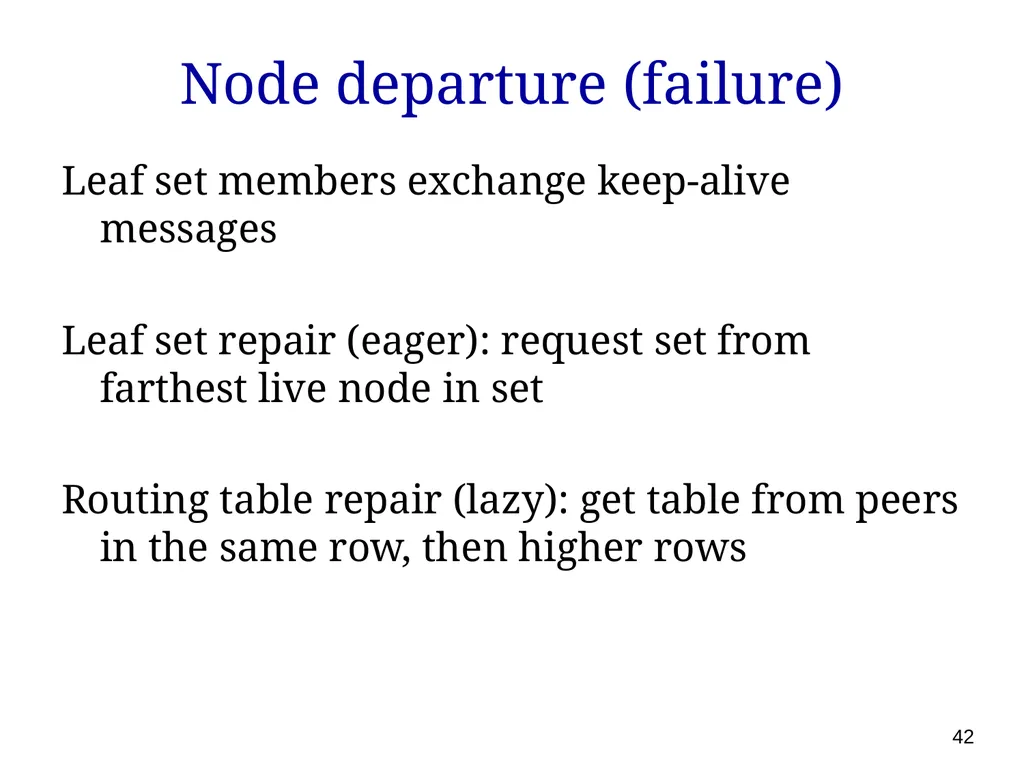 Node departure (failure)

Leaf set members exchange keep-alive messages

Leaf set repair (eager): request set from farthest live node in set

Routing table repair (lazy): get table from peers in the same row, then higher rows

42